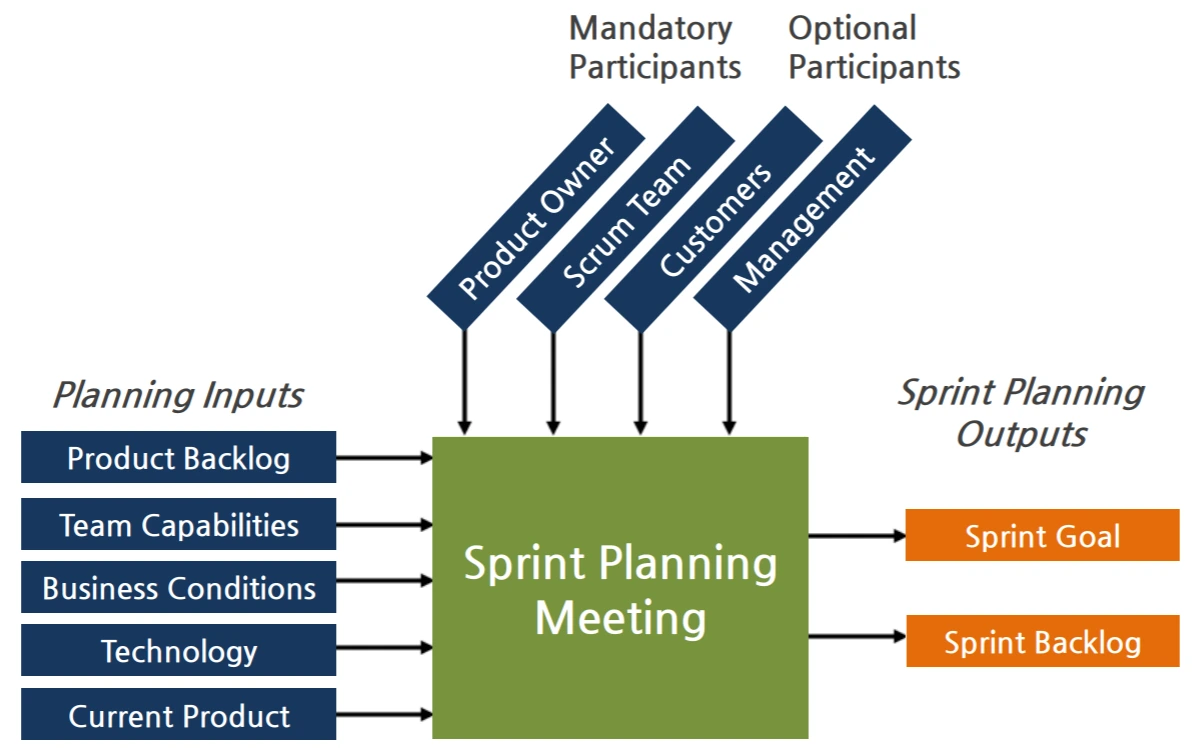 Mandatory Participants

Optional Participants

Product Owner

Scrum Team

Customers

Management

Planning Inputs

Product Backlog

Team Capabilities

Business Conditions

Technology

Current Product

Sprint Planning Meeting

Sprint Planning Outputs

Sprint Goal

Sprint Backlog